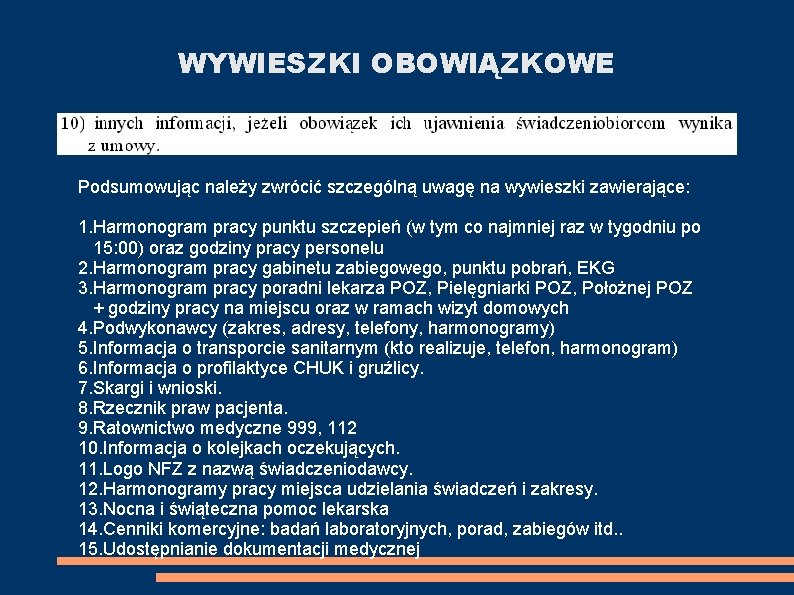 WYWIESZKI OBOWIĄZKOWE

10) innych informacji, jeżeli obowiązek ich ujawnienia świadczeniobiorcom wynika z umowy.

Podsumowując należy zwrócić szczególną uwagę na wywieszki zawierające:

1.Harmonogram pracy punktu szczepień (w tym co najmniej raz w tygodniu po 15:00) oraz godziny pracy personelu
2.Harmonogram pracy gabinetu zabiegowego, punktu pobrań, EKG
3.Harmonogram pracy poradni lekarza POZ, Pielęgniarki POZ, Położnej POZ + godziny pracy na miejscu oraz w ramach wizyt domowych
4.Podwykonawcy (zakres, adresy, telefony, harmonogramy)
5.Informacja o transporcie sanitarnym (kto realizuje, telefon, harmonogram)
6.Informacja o profilaktyce CHUK i gruźlicy.
7.Skargi i wnioski.
8.Rzecznik praw pacjenta.
9.Ratownictwo medyczne 999, 112
10.Informacja o kolejkach oczekujących.
11.Logo NFZ z nazwą świadczeniodawcy.
12.Harmonogramy pracy miejsca udzielania świadczeń i zakresy.
13.Nocna i świąteczna pomoc lekarska
14.Cenniki komercyjne: badań laboratoryjnych, porad, zabiegów itd..
15.Udostępnianie dokumentacji medycznej